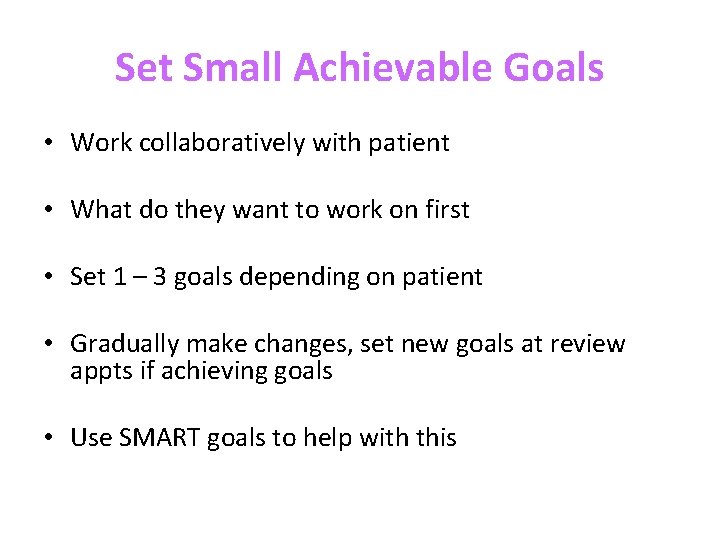 Set Small Achievable Goals

• Work collaboratively with patient

• What do they want to work on first

• Set 1 – 3 goals depending on patient

• Gradually make changes, set new goals at review appts if achieving goals

• Use SMART goals to help with this